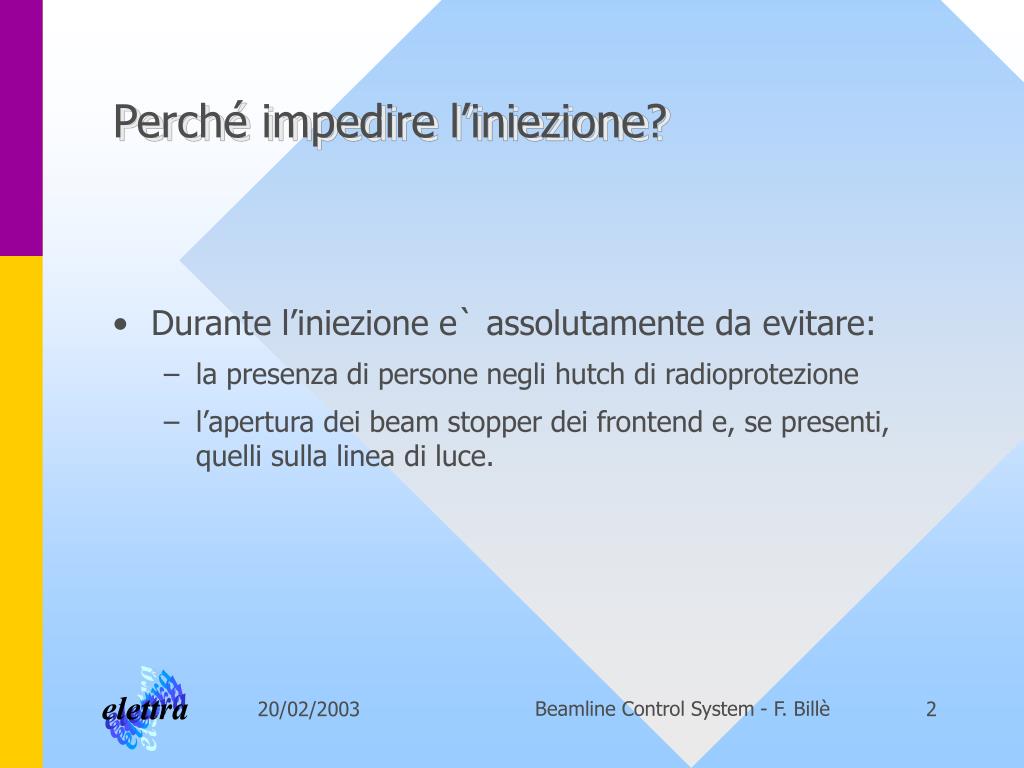 Perché impedire l’iniezione?

• Durante l’iniezione e` assolutamente da evitare:
– la presenza di persone negli hutch di radioprotezione
– l’apertura dei beam stopper dei frontend e, se presenti, quelli sulla linea di luce.

elettra

20/02/2003

Beamline Control System - F. Billè

2